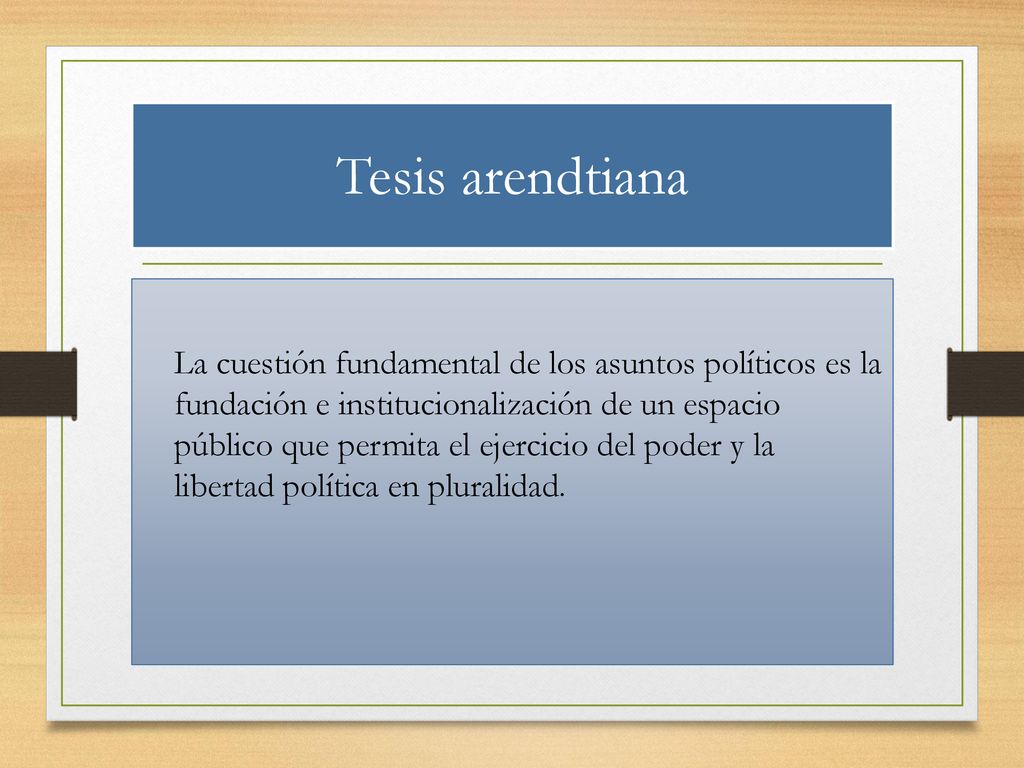 Tesis arendtiana

La cuestión fundamental de los asuntos políticos es la fundación e institucionalización de un espacio público que permita el ejercicio del poder y la libertad política en pluralidad.